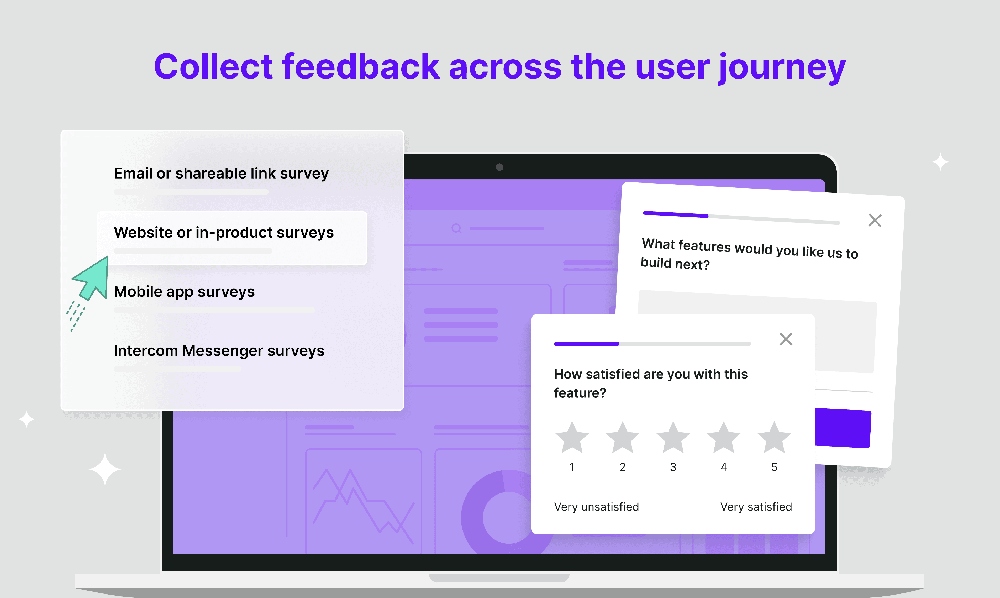 Collect feedback across the user journey

Email or shareable link survey

Website or in-product surveys

Mobile app surveys

Intercom Messenger surveys

What features would you like us to build next?

How satisfied are you with this feature?

1 2 3 4 5

Very unsatisfied

Very satisfied